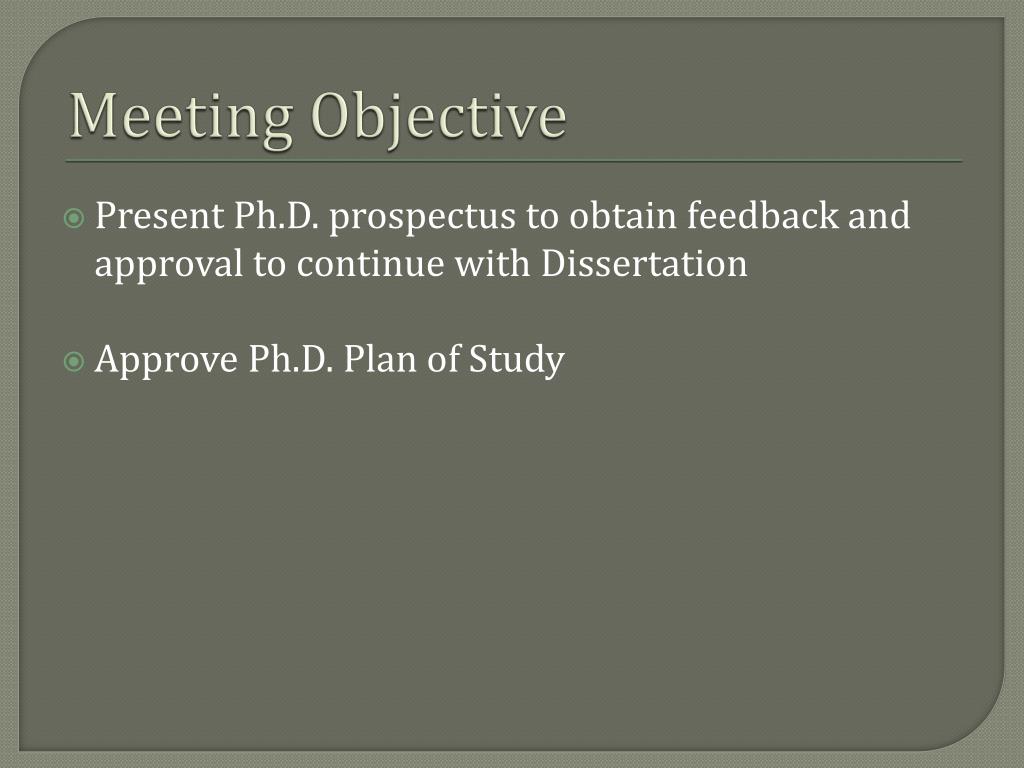 Meeting Objective

Present Ph.D. prospectus to obtain feedback and approval to continue with Dissertation

Approve Ph.D. Plan of Study